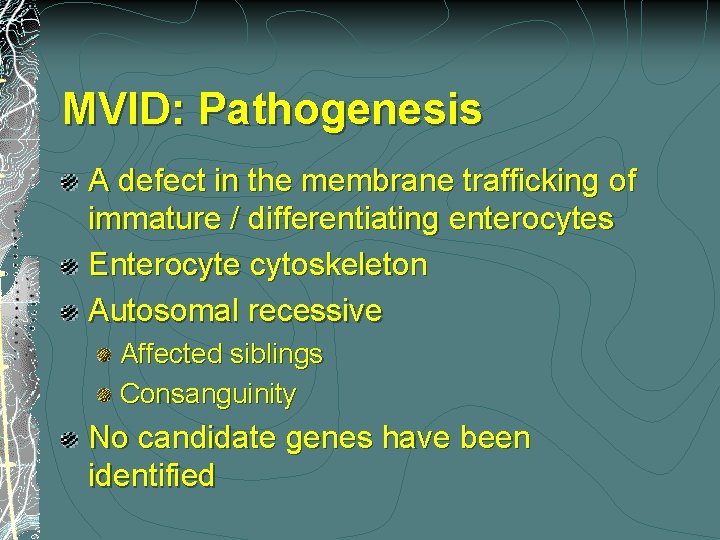 MVID: Pathogenesis

A defect in the membrane trafficking of immature / differentiating enterocytes

Enterocyte cytoskeleton

Autosomal recessive

Affected siblings

Consanguinity

No candidate genes have been identified